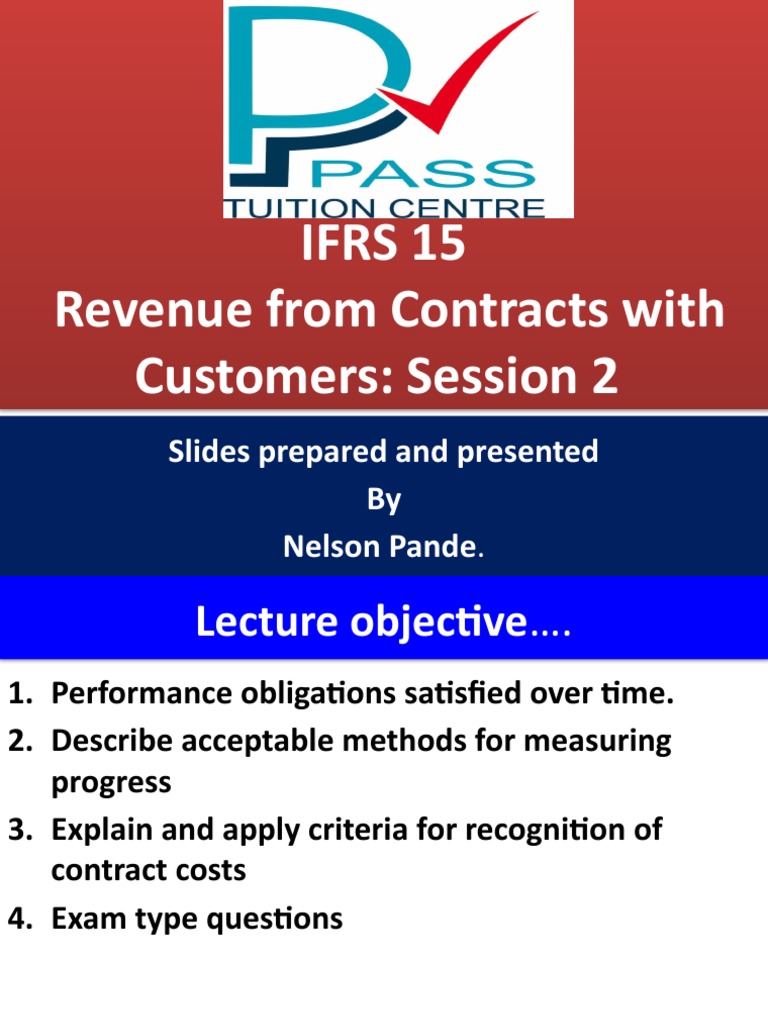 PASS
TUITION CENTRE

IFRS 15
Revenue from Contracts with Customers: Session 2

Slides prepared and presented
By
Nelson Pande.

Lecture objective….

1. Performance obligations satisfied over time.
2. Describe acceptable methods for measuring progress
3. Explain and apply criteria for recognition of contract costs
4. Exam type questions